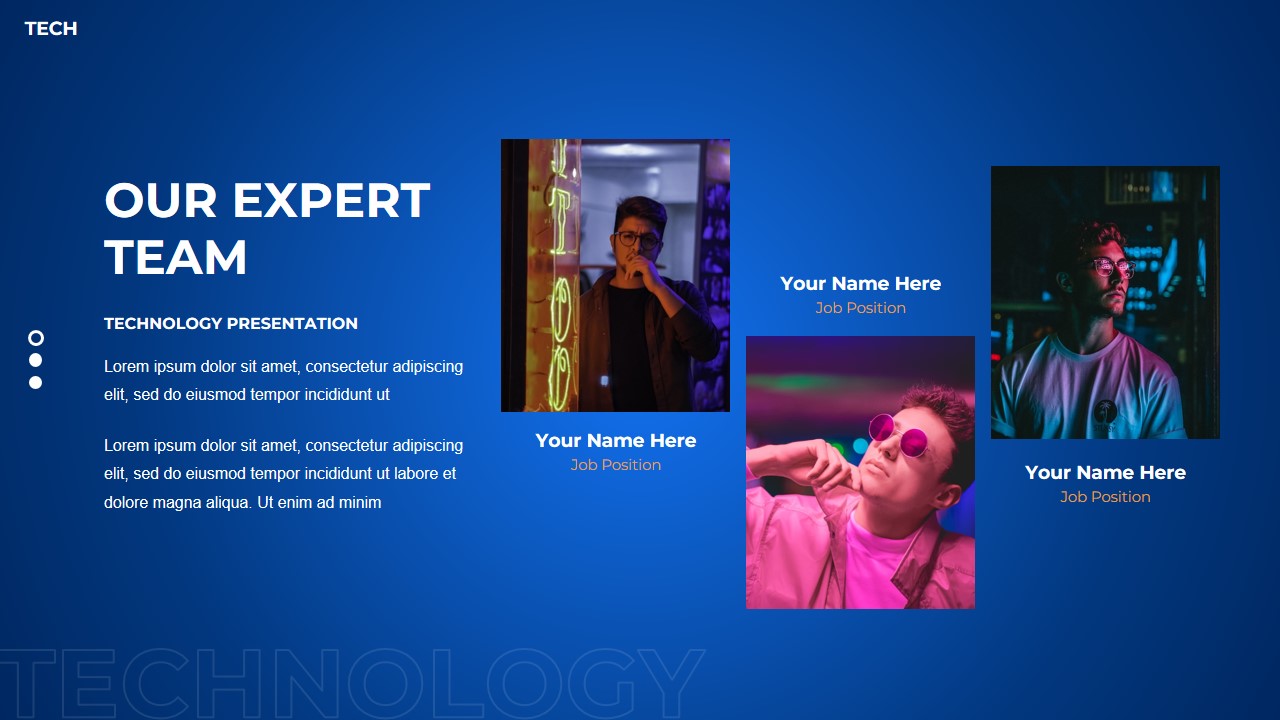 TECH

OUR EXPERT TEAM

TECHNOLOGY PRESENTATION

Lorem ipsum dolor sit amet, consectetur adipiscing elit, sed do eiusmod tempor incididunt ut

Lorem ipsum dolor sit amet, consectetur adipiscing elit, sed do eiusmod tempor incididunt ut labore et dolore magna aliqua. Ut enim ad minim

Your Name Here
Job Position

Your Name Here
Job Position

Your Name Here
Job Position

TECHNOLOGY